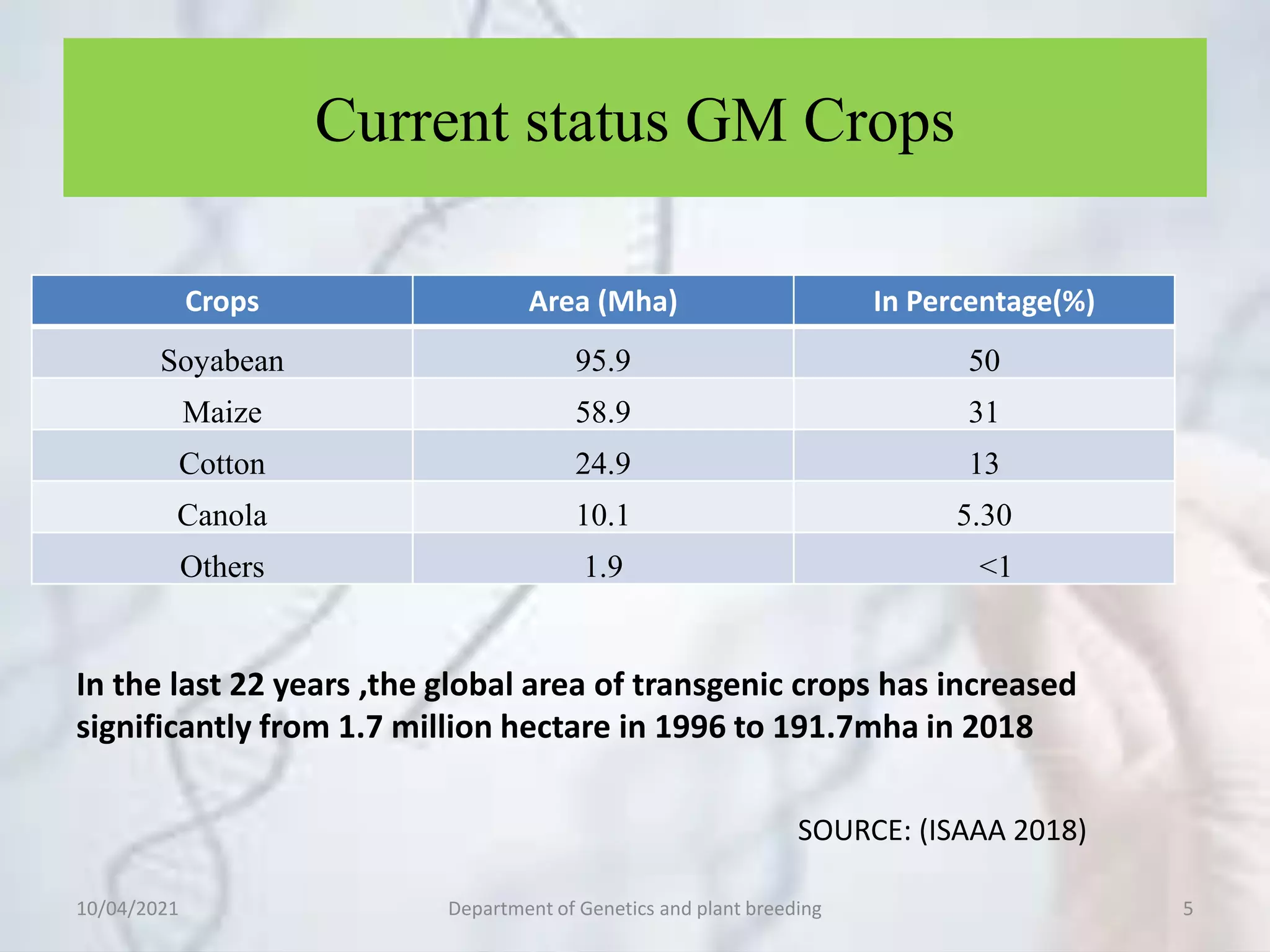 Current status GM Crops

| Crops | Area (Mha) | In Percentage(%) |
|---|---|---|
| Soyabean | 95.9 | 50 |
| Maize | 58.9 | 31 |
| Cotton | 24.9 | 13 |
| Canola | 10.1 | 5.30 |
| Others | 1.9 | <1 |

In the last 22 years ,the global area of transgenic crops has increased significantly from 1.7 million hectare in 1996 to 191.7mha in 2018

SOURCE: (ISAAA 2018)

10/04/2021

Department of Genetics and plant breeding

5